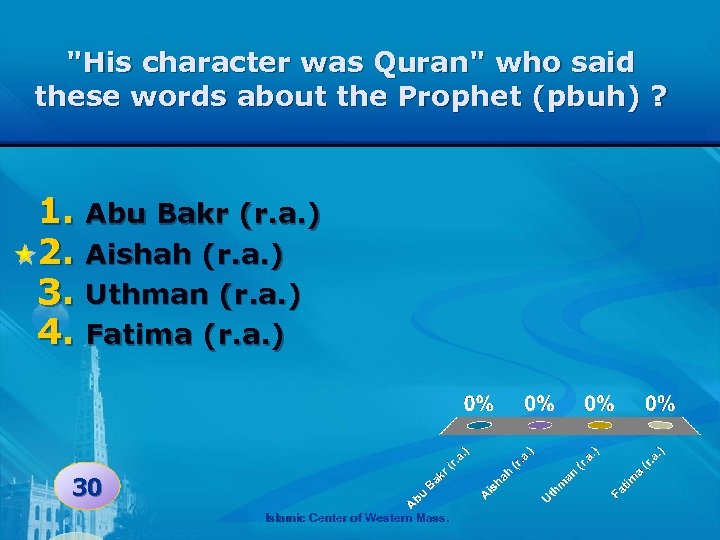 "His character was Quran" who said these words about the Prophet (pbuh) ?

1. Abu Bakr (r.a.)
2. Aishah (r.a.)
3. Uthman (r.a.)
4. Fatima (r.a.)

0% 0% 0% 0%

Abu Bakr (r.a.) Aishah (r.a.) Uthman (r.a.) Fatima (r.a.)

30

Islamic Center of Western Mass.